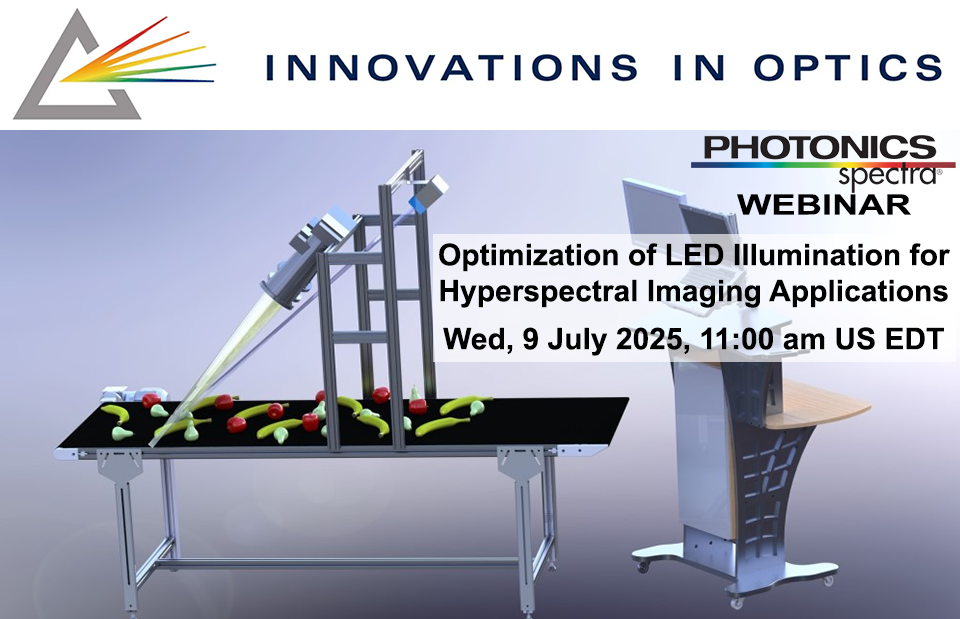 INNOVATIONS IN OPTICS

PHOTONICS spectra®
WEBINAR

Optimization of LED Illumination for Hyperspectral Imaging Applications
Wed, 9 July 2025, 11:00 am US EDT